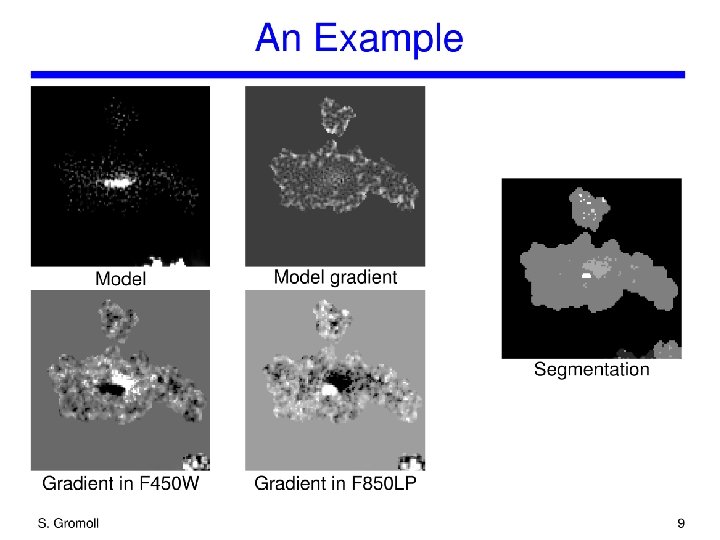 An Example

Model

Model gradient

Segmentation

Gradient in F450W

Gradient in F850LP

S. Gromoll

9